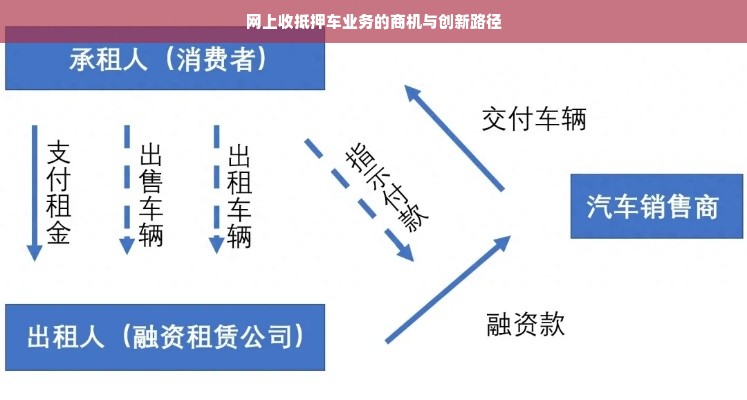 网上收抵押车业务的商机与创新路径

承租人（消费者）

支付租金

出售车辆

出租车辆

指示付款

交付车辆

汽车销售商

融资款

出租人（融资租赁公司）